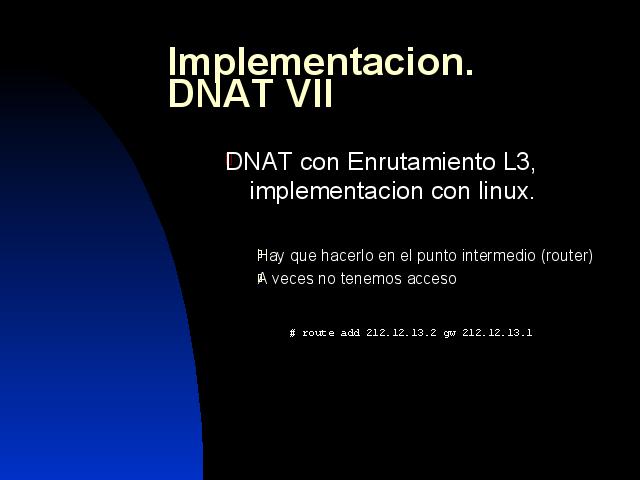 Implementacion. DNAT VII

DNAT con Enrutamiento L3, implementacion con linux.

Hay que hacerlo en el punto intermedio (router)
A veces no tenemos acceso

# route add 212.12.13.2 gw 212.12.13.1